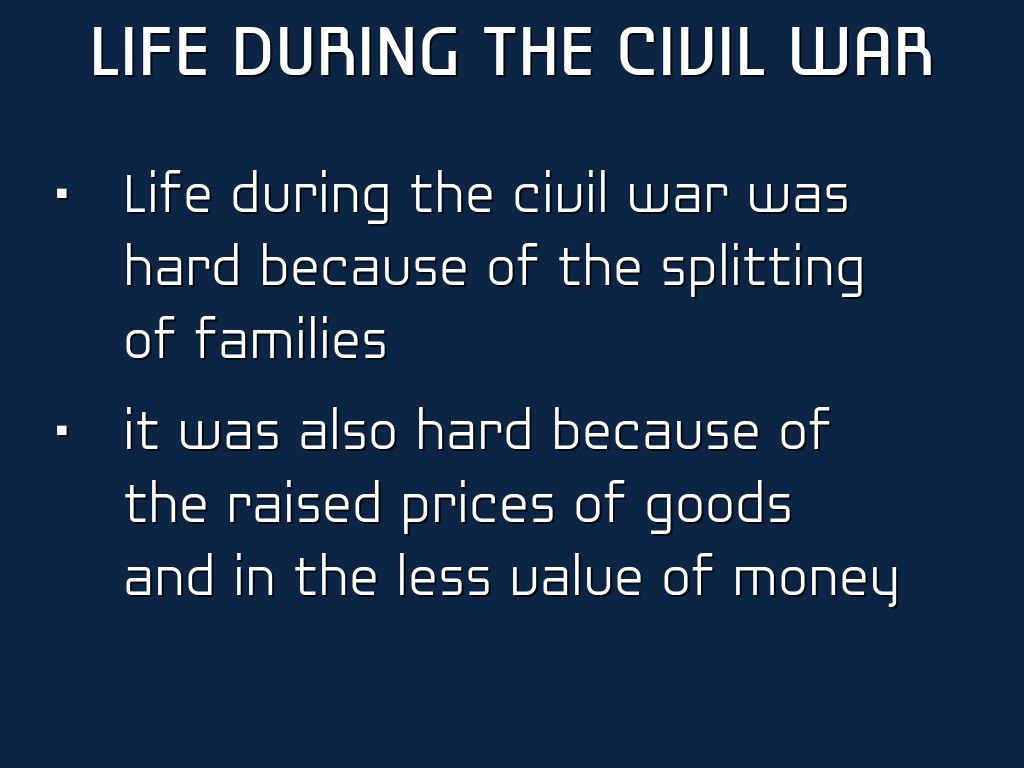 LIFE DURING THE CIVIL WAR

▪ Life during the civil war was hard because of the splitting of families

▪ it was also hard because of the raised prices of goods and in the less value of money